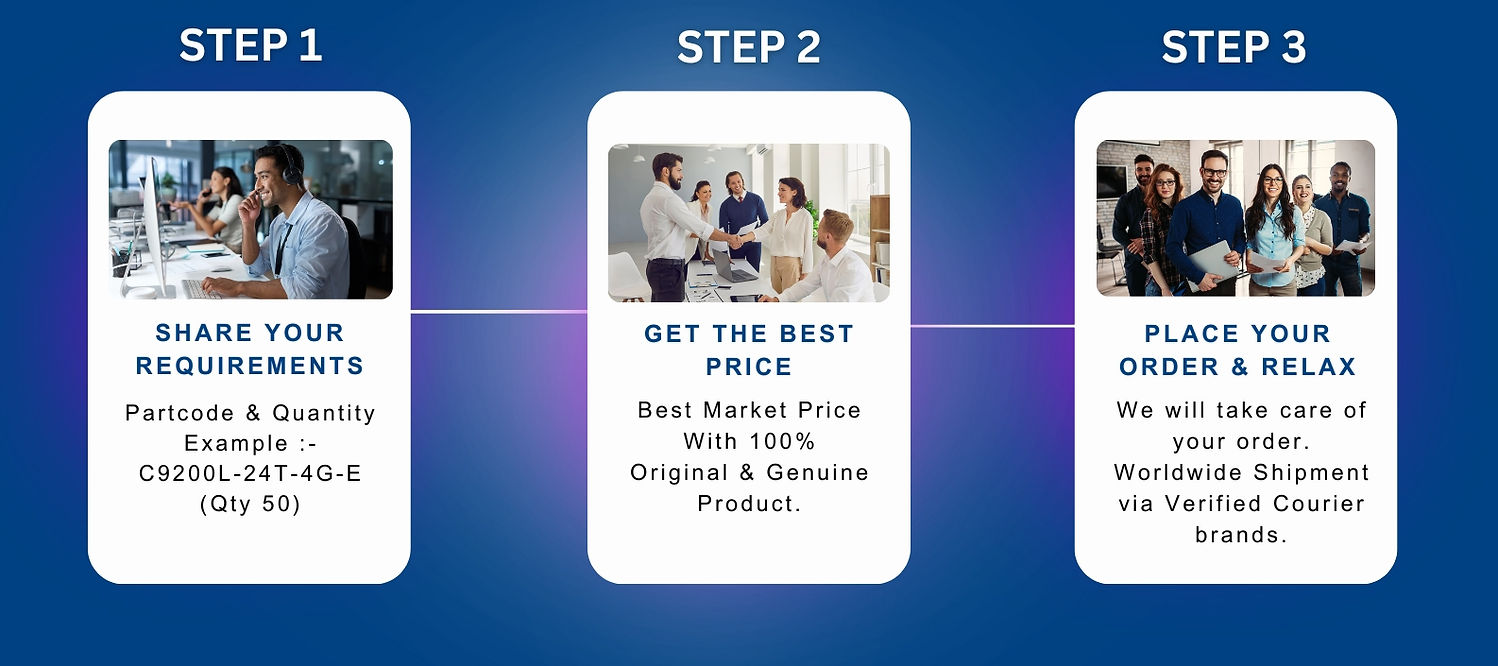 STEP 1

SHARE YOUR REQUIREMENTS

Partcode & Quantity
Example :-
C9200L-24T-4G-E
(Qty 50)

STEP 2

GET THE BEST PRICE

Best Market Price With 100% Original & Genuine Product.

STEP 3

PLACE YOUR ORDER & RELAX

We will take care of your order. Worldwide Shipment via Verified Courier brands.